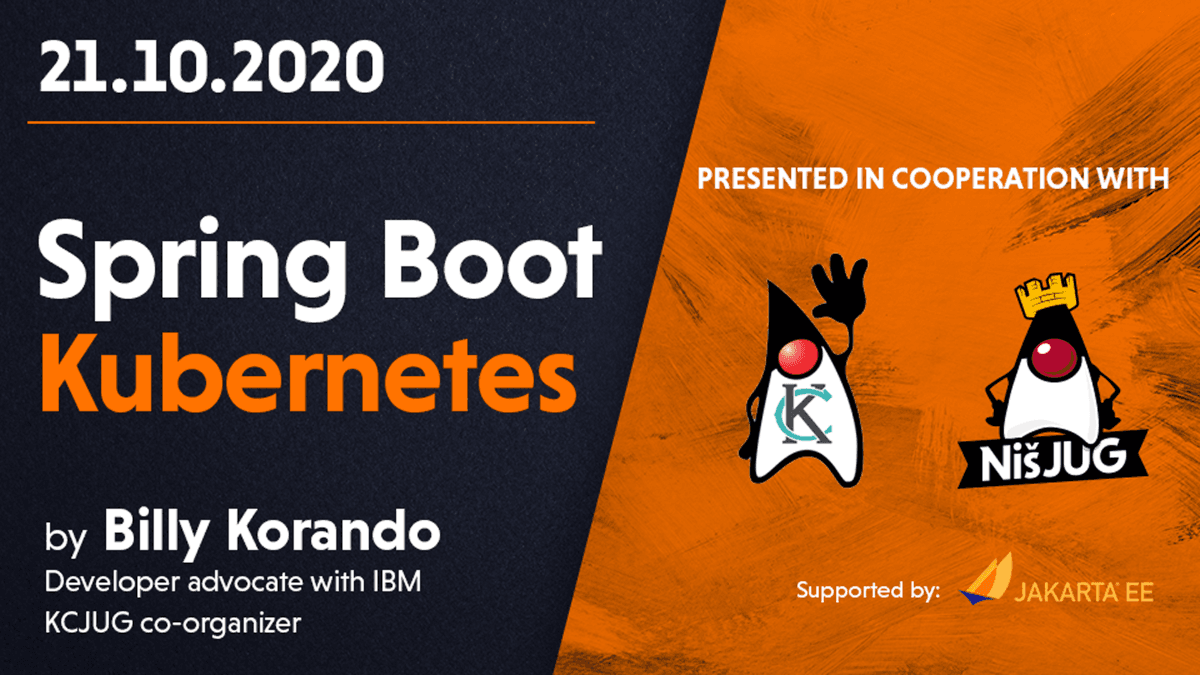 21.10.2020

Spring Boot
Kubernetes

by Billy Korando
Developer advocate with IBM
KCJUG co-organizer

PRESENTED IN COOPERATION WITH

KC

NišJUG

Supported by: JAKARTA EE